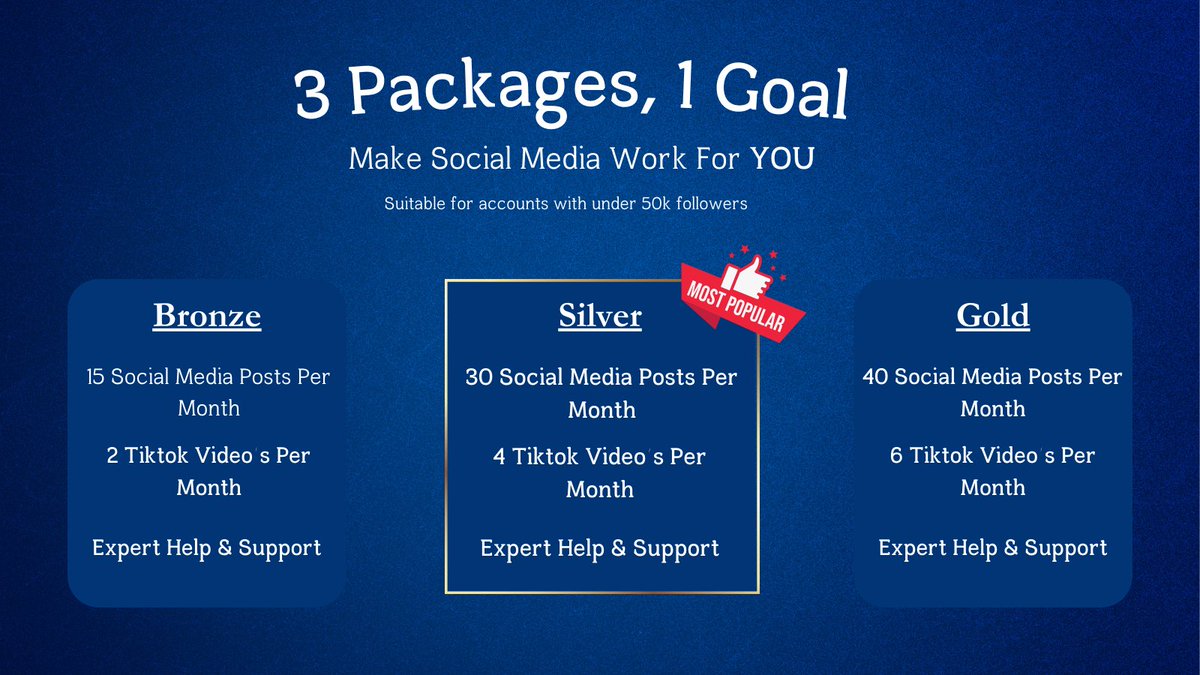 3 Packages, 1 Goal

Make Social Media Work For YOU

Suitable for accounts with under 50k followers

Bronze

15 Social Media Posts Per Month

2 Tiktok Video's Per Month

Expert Help & Support

Silver

MOST POPULAR

30 Social Media Posts Per Month

4 Tiktok Video's Per Month

Expert Help & Support

Gold

40 Social Media Posts Per Month

6 Tiktok Video's Per Month

Expert Help & Support